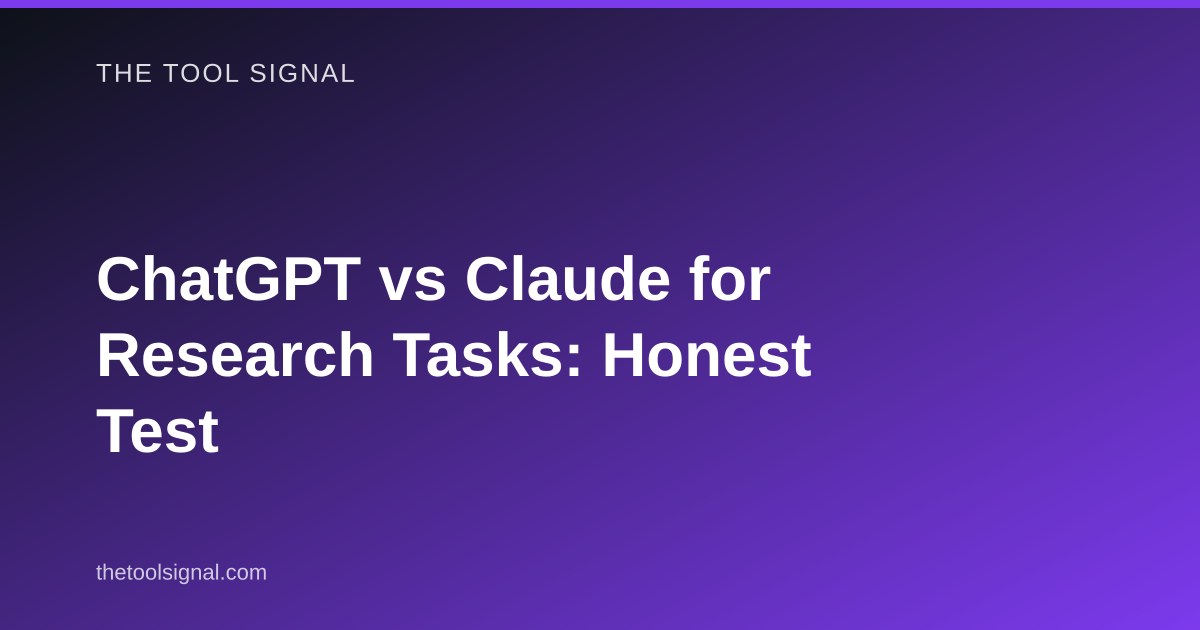 THE TOOL SIGNAL

ChatGPT vs Claude for Research Tasks: Honest Test

thetoolsignal.com